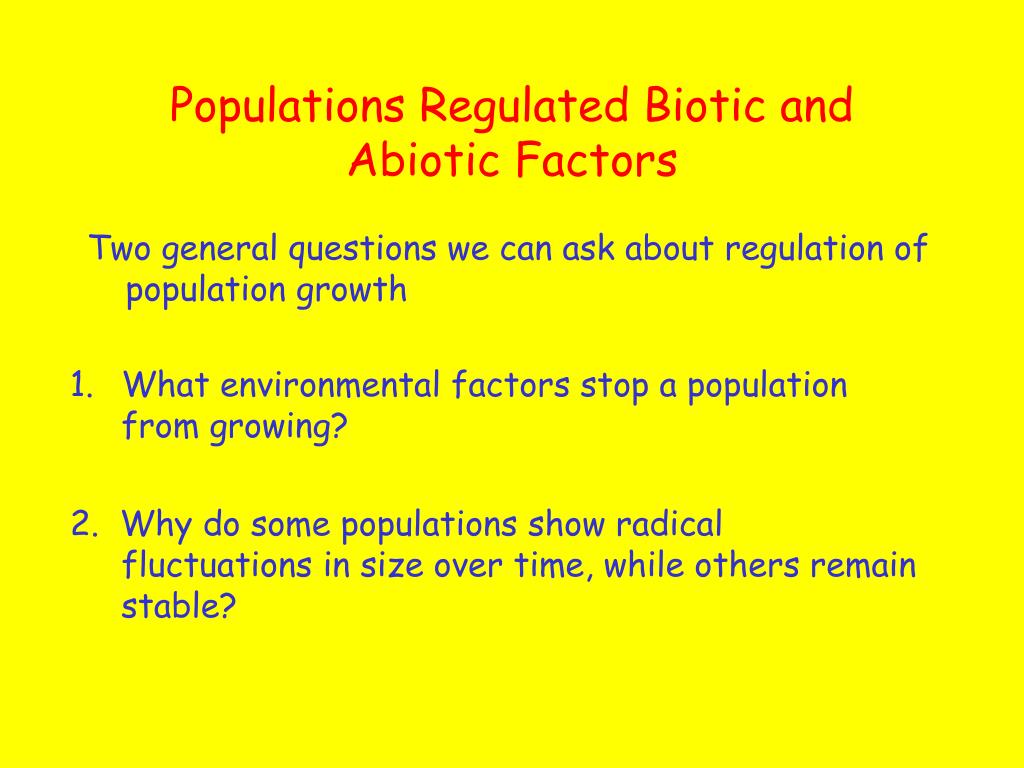 Populations Regulated Biotic and Abiotic Factors

Two general questions we can ask about regulation of population growth

1. What environmental factors stop a population from growing?

2. Why do some populations show radical fluctuations in size over time, while others remain stable?